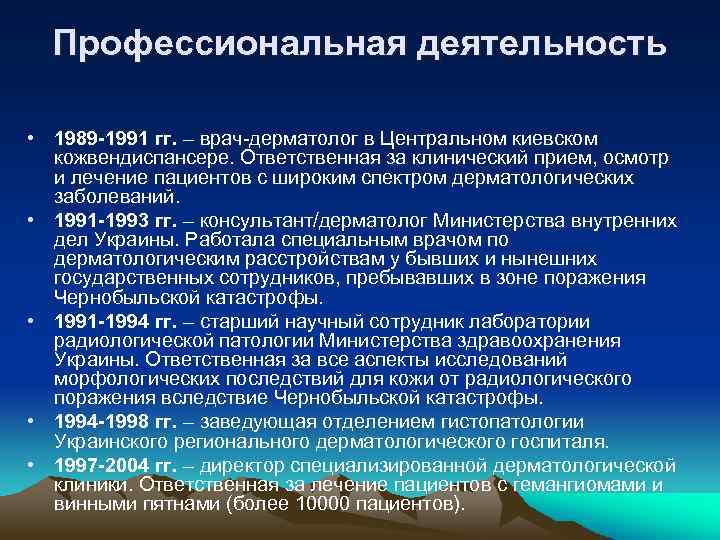 Профессиональная деятельность

• 1989-1991 гг. – врач-дерматолог в Центральном киевском кожвендиспансере. Ответственная за клинический прием, осмотр и лечение пациентов с широким спектром дерматологических заболеваний.
• 1991-1993 гг. – консультант/дерматолог Министерства внутренних дел Украины. Работала специальным врачом по дерматологическим расстройствам у бывших и нынешних государственных сотрудников, пребывавших в зоне поражения Чернобыльской катастрофы.
• 1991-1994 гг. – старший научный сотрудник лаборатории радиологической патологии Министерства здравоохранения Украины. Ответственная за все аспекты исследований морфологических последствий для кожи от радиологического поражения вследствие Чернобыльской катастрофы.
• 1994-1998 гг. – заведующая отделением гистопатологии Украинского регионального дерматологического госпиталя.
• 1997-2004 гг. – директор специализированной дерматологической клиники. Ответственная за лечение пациентов с гемангиомами и винными пятнами (более 10000 пациентов).